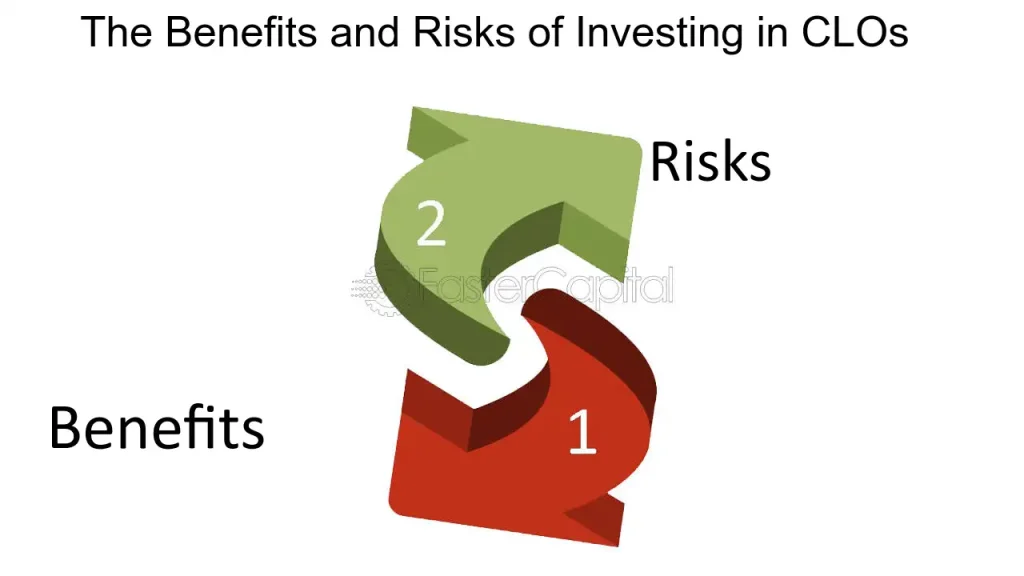 The Benefits and Risks of Investing in CLOs

2

Risks

FasterCapital

Benefits

1